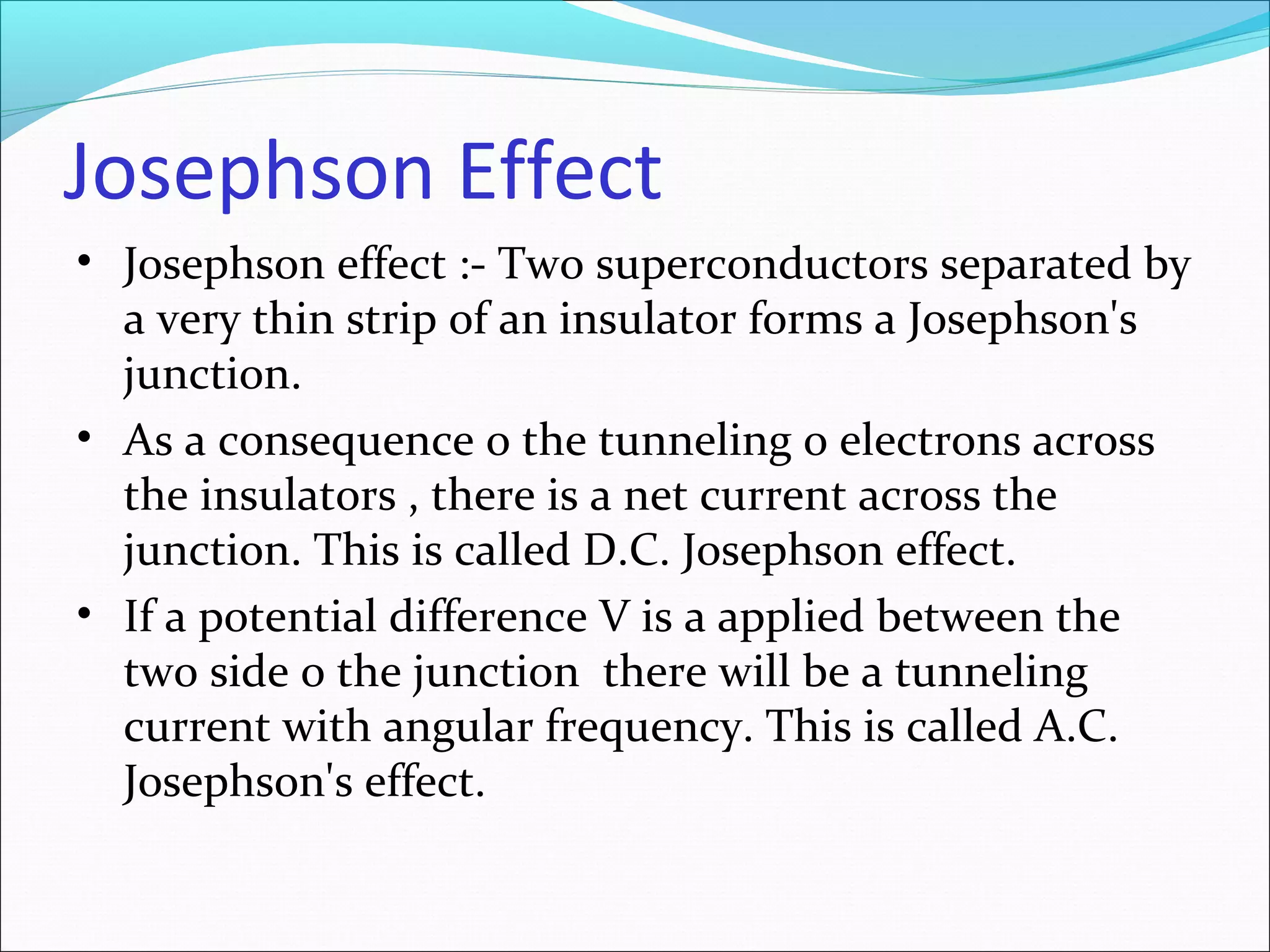 Josephson Effect

• Josephson effect :- Two superconductors separated by a very thin strip of an insulator forms a Josephson's junction.

• As a consequence o the tunneling o electrons across the insulators , there is a net current across the junction. This is called D.C. Josephson effect.

• If a potential difference V is a applied between the two side o the junction there will be a tunneling current with angular frequency. This is called A.C. Josephson's effect.